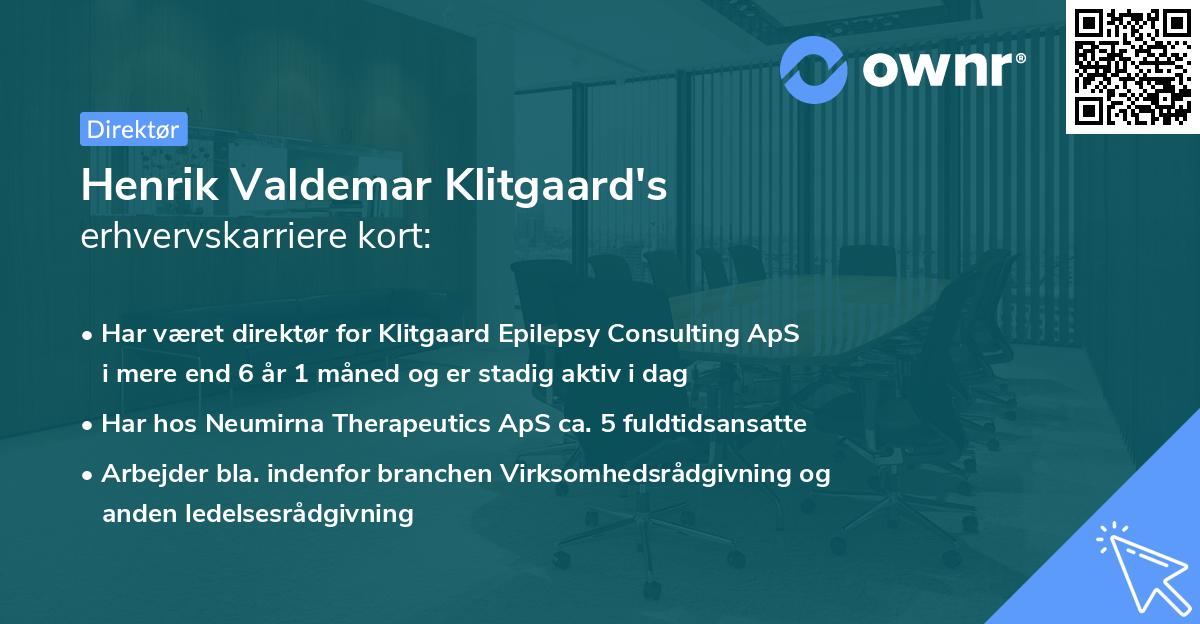 ownr®

Direktør

Henrik Valdemar Klitgaard's
erhvervskarriere kort:

• Har været direktør for Klitgaard Epilepsy Consulting ApS i mere end 6 år 1 måned og er stadig aktiv i dag
• Har hos Neumirna Therapeutics ApS ca. 5 fuldtidsansatte
• Arbejder bla. indenfor branchen Virksomhedsrådgivning og anden ledelsesrådgivning